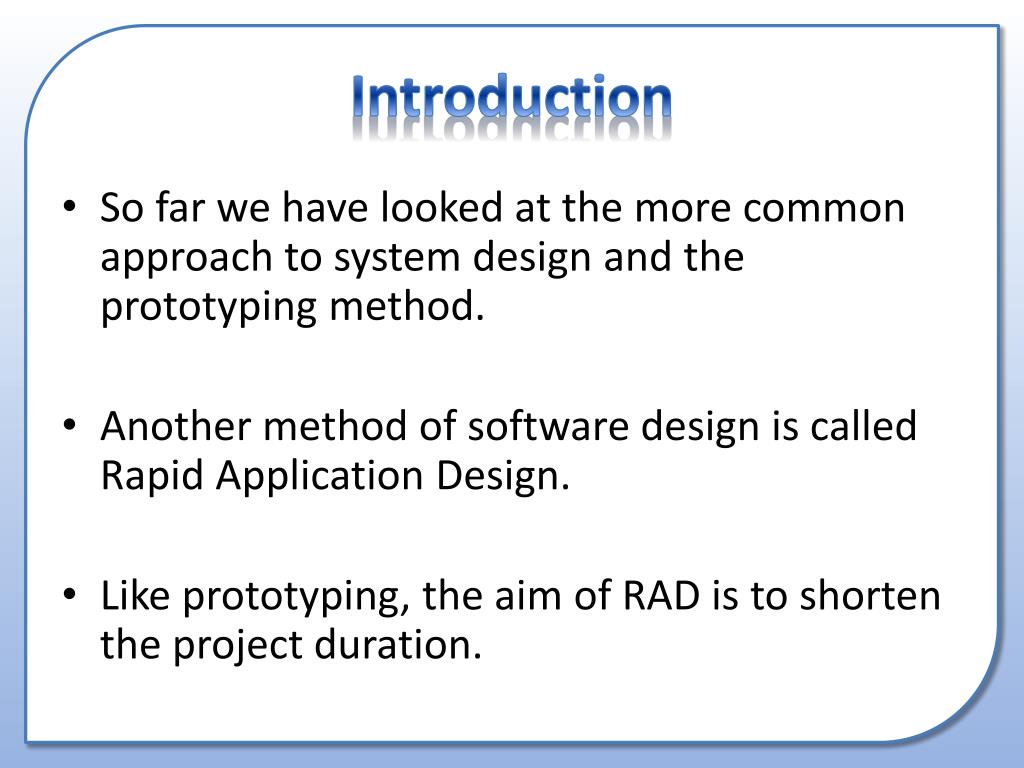 Introduction

• So far we have looked at the more common approach to system design and the prototyping method.

• Another method of software design is called Rapid Application Design.

• Like prototyping, the aim of RAD is to shorten the project duration.